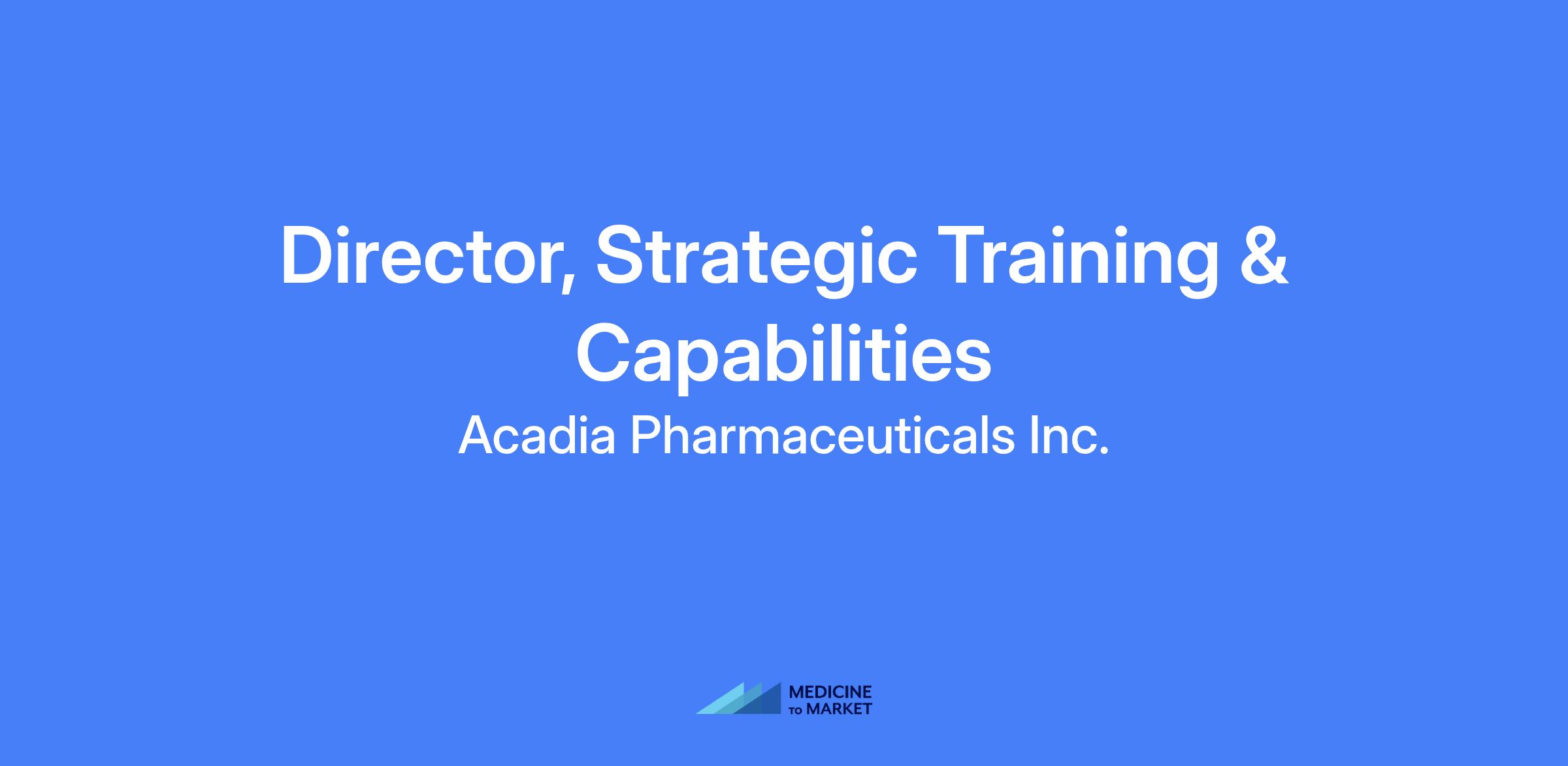 Director, Strategic Training & Capabilities

Acadia Pharmaceuticals Inc.

MEDICINE
TO MARKET